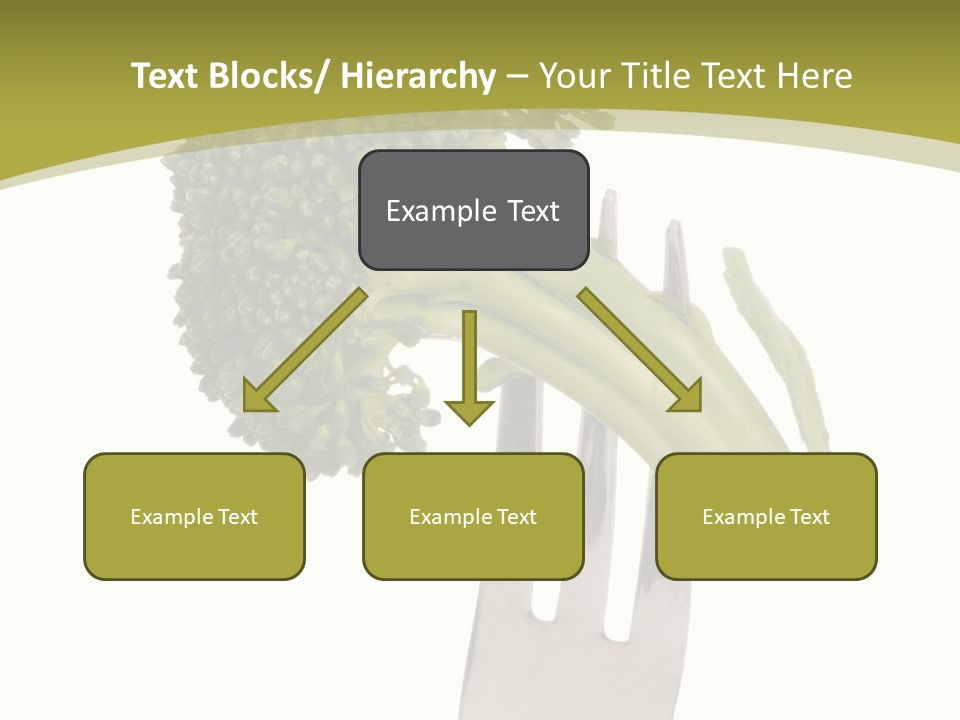 Text Blocks/ Hierarchy – Your Title Text Here

Example Text

Example Text

Example Text

Example Text